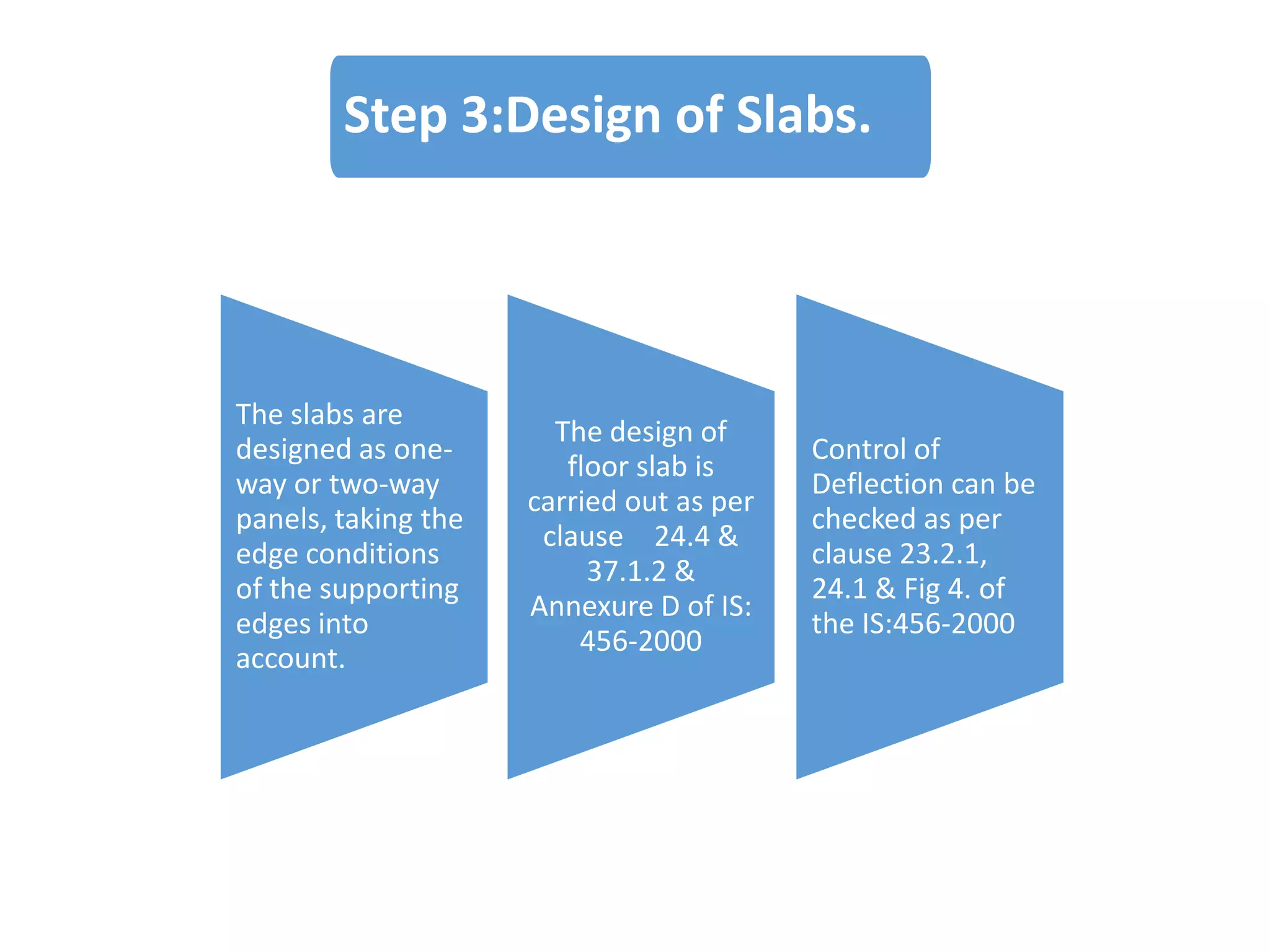 Step 3:Design of Slabs.

The slabs are designed as one-way or two-way panels, taking the edge conditions of the supporting edges into account.

The design of floor slab is carried out as per clause 24.4 & 37.1.2 & Annexure D of IS: 456-2000

Control of Deflection can be checked as per clause 23.2.1, 24.1 & Fig 4. of the IS:456-2000